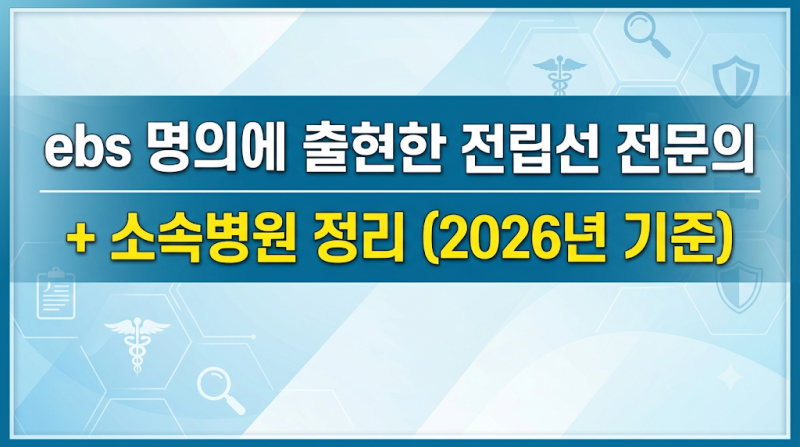 ebs 명의에 출현한 전립선 전문의

+ 소속병원 정리 (2026년 기준)